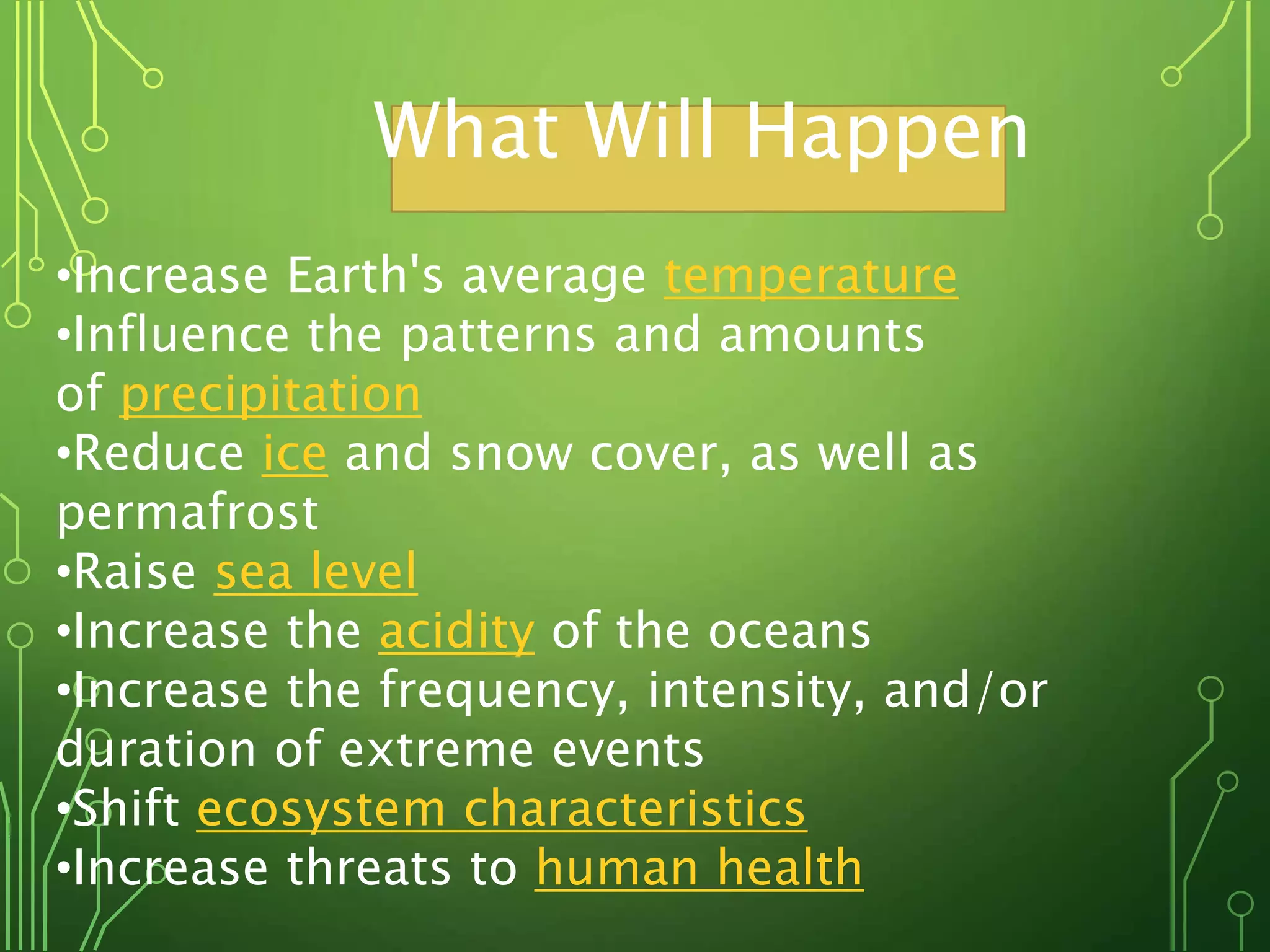 What Will Happen

•Increase Earth's average temperature
•Influence the patterns and amounts of precipitation
•Reduce ice and snow cover, as well as permafrost
•Raise sea level
•Increase the acidity of the oceans
•Increase the frequency, intensity, and/or duration of extreme events
•Shift ecosystem characteristics
•Increase threats to human health